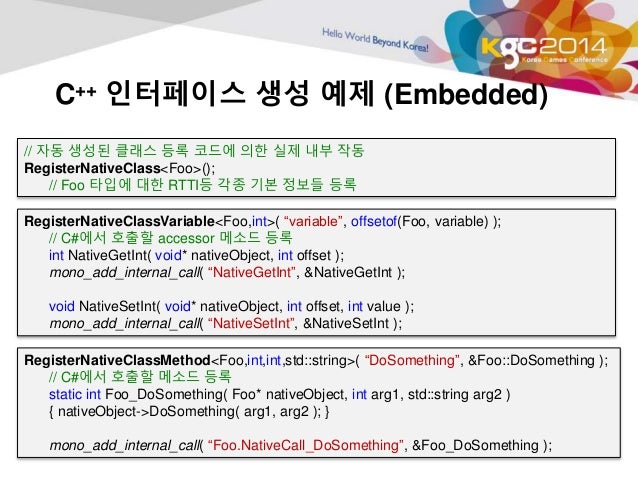 Hello World Beyond Korea!

KGC2014
Korea Games Conference

C++ 인터페이스 생성 예제 (Embedded)

// 자동 생성된 클래스 등록 코드에 의한 실제 내부 작동
RegisterNativeClass<Foo>();
// Foo 타입에 대한 RTTI등 각종 기본 정보들 등록

RegisterNativeClassVariable<Foo,int>( “variable”, offsetof(Foo, variable) );
// C#에서 호출할 accessor 메소드 등록
int NativeGetInt( void* nativeObject, int offset );
mono_add_internal_call( “NativeGetInt”, &NativeGetInt );

void NativeSetInt( void* nativeObject, int offset, int value );
mono_add_internal_call( “NativeSetInt”, &NativeSetInt );

RegisterNativeClassMethod<Foo,int,int,std::string>( “DoSomething”, &Foo::DoSomething );
// C#에서 호출할 메소드 등록
static int Foo_DoSomething( Foo* nativeObject, int arg1, std::string arg2 )
{ nativeObject->DoSomething( arg1, arg2 ); }

mono_add_internal_call( “Foo.NativeCall_DoSomething”, &Foo_DoSomething );